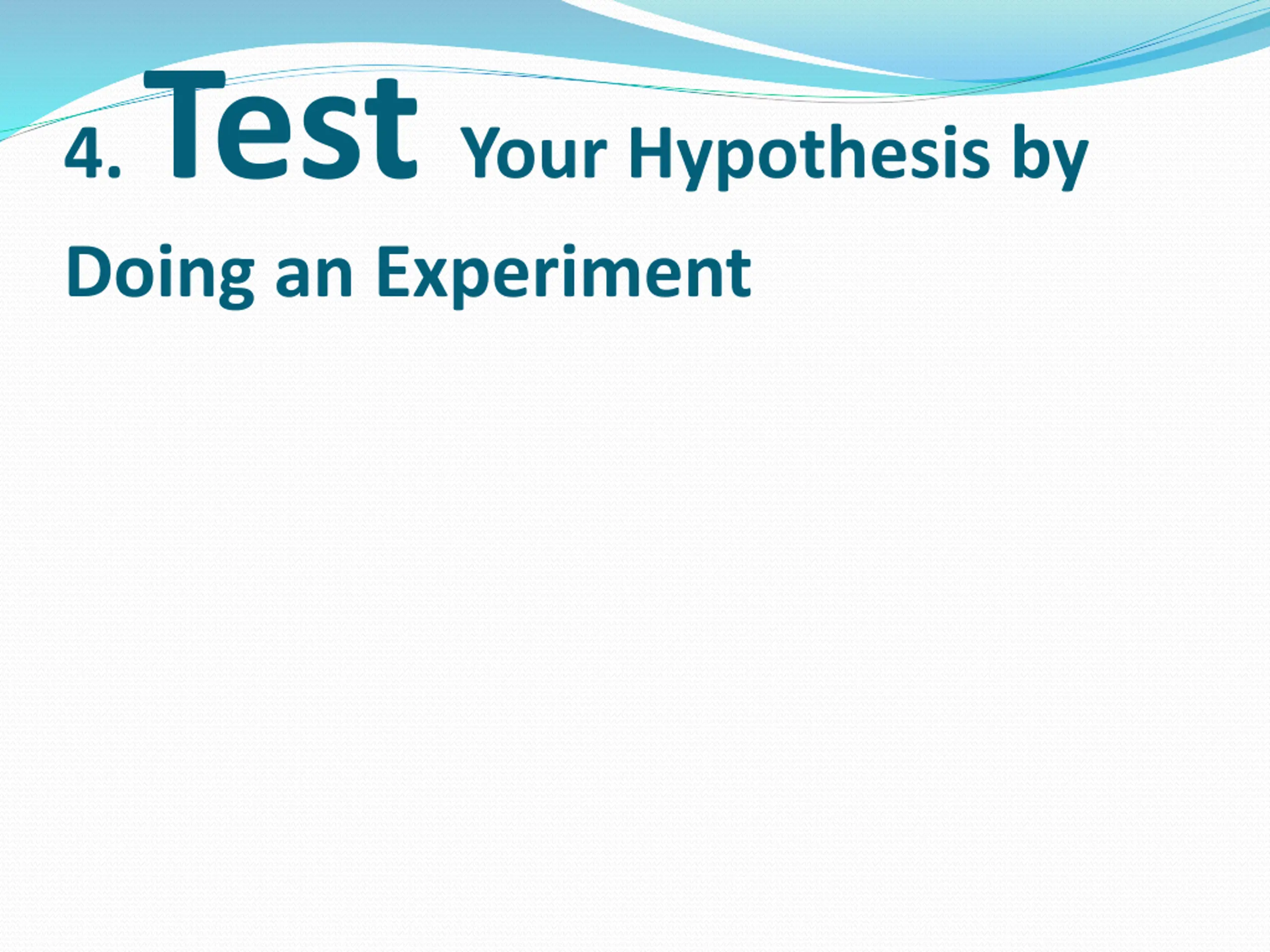 4. Test Your Hypothesis by Doing an Experiment